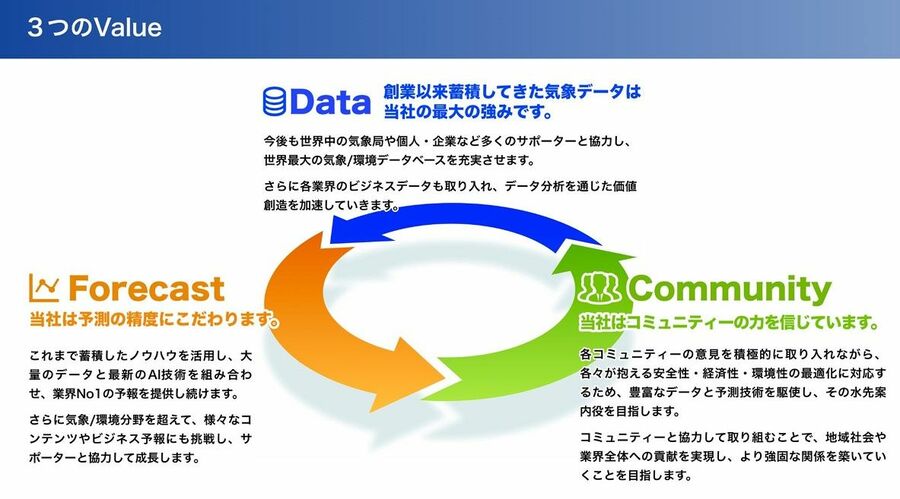 ３つのValue

Data 創業以来蓄積してきた気象データは当社の最大の強みです。

今後も世界中の気象局や個人・企業など多くのサポーターと協力し、世界最大の気象/環境データベースを充実させます。

さらに各業界のビジネスデータも取り入れ、データ分析を通じた価値創造を加速していきます。

Forecast
当社は予測の精度にこだわります。

これまで蓄積したノウハウを活用し、大量のデータと最新のAI技術を組み合わせ、業界No1の予報を提供し続けます。

さらに気象/環境分野を超えて、様々なコンテンツやビジネス予報にも挑戦し、サポーターと協力して成長します。

Community
当社はコミュニティーの力を信じています。

各コミュニティーの意見を積極的に取り入れながら、各々が抱える安全性・経済性・環境性の最適化に対応するため、豊富なデータと予測技術を駆使し、その水先案内役を目指します。

コミュニティーと協力して取り組むことで、地域社会や業界全体への貢献を実現し、より強固な関係を築いていくことを目指します。